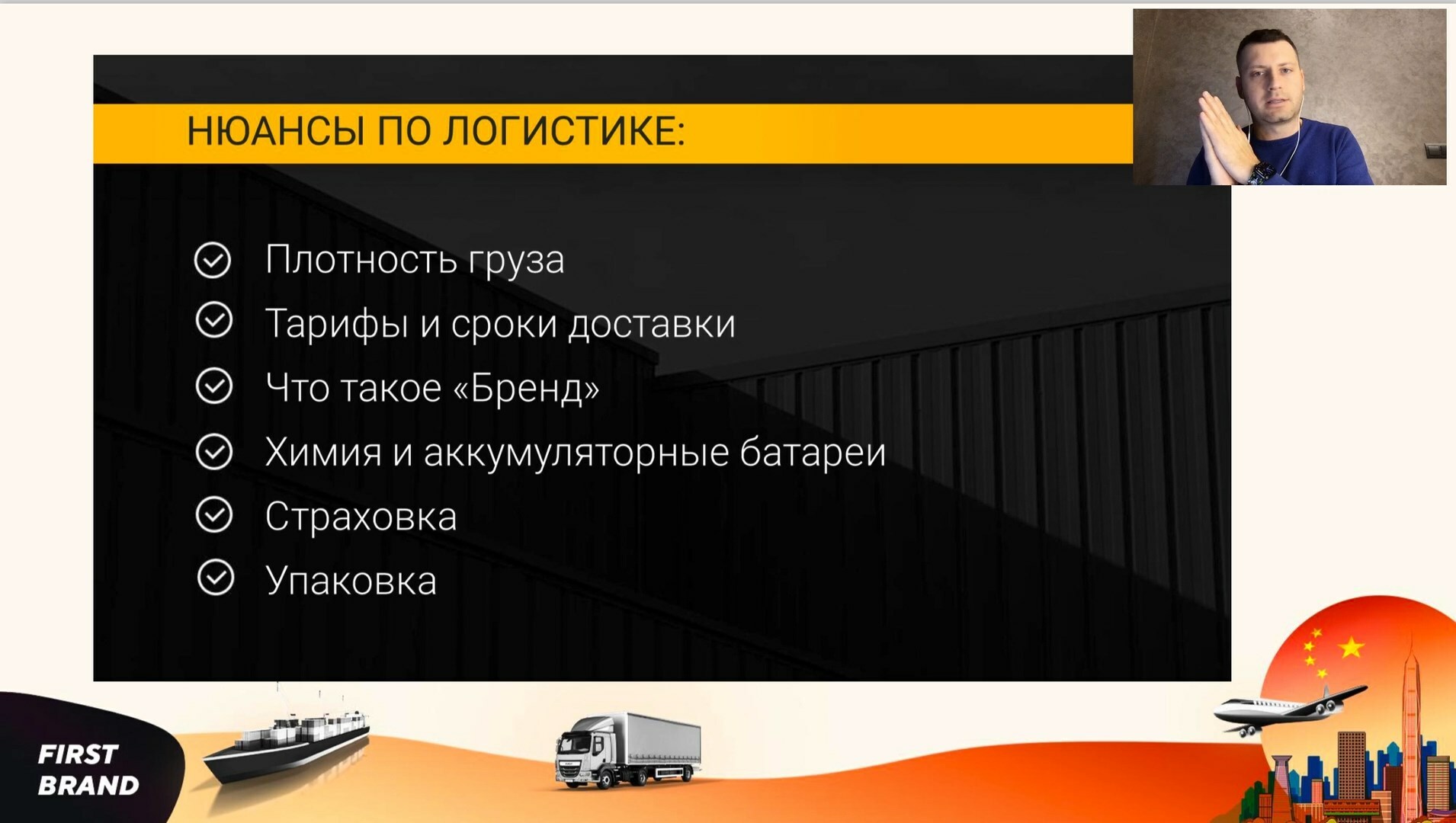 НЮАНСЫ ПО ЛОГИСТИКЕ:

Плотность груза
Тарифы и сроки доставки
Что такое «Бренд»
Химия и аккумуляторные батареи
Страховка
Упаковка

FIRST BRAND